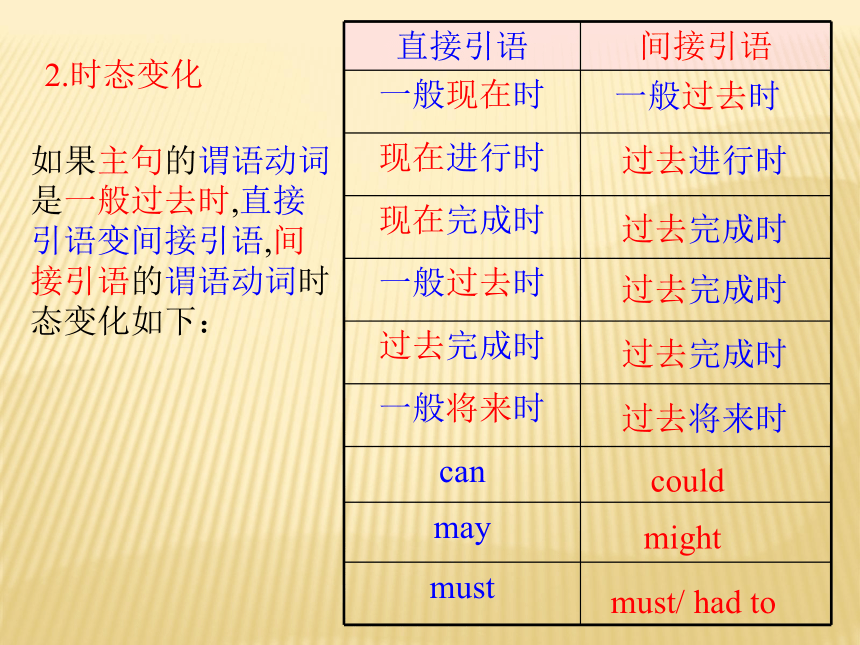 2.时态变化

如果主句的谓语动词是一般过去时,直接引语变间接引语,间接引语的谓语动词时态变化如下：

| 直接引语 | 间接引语 |
|---|---|
| 一般现在时 | 一般过去时 |
| 现在进行时 | 过去进行时 |
| 现在完成时 | 过去完成时 |
| 一般过去时 | 过去完成时 |
| 过去完成时 | 过去完成时 |
| 一般将来时 | 过去将来时 |
| can | could |
| may | might |
| must | must/ had to |